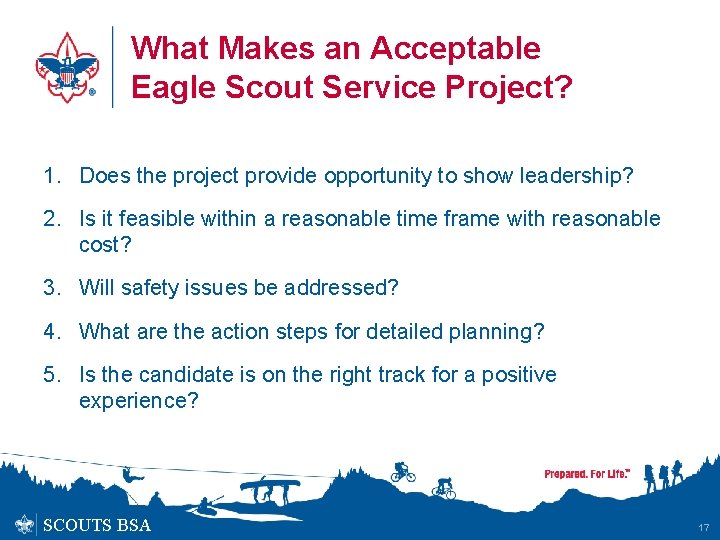 What Makes an Acceptable Eagle Scout Service Project?

1. Does the project provide opportunity to show leadership?

2. Is it feasible within a reasonable time frame with reasonable cost?

3. Will safety issues be addressed?

4. What are the action steps for detailed planning?

5. Is the candidate is on the right track for a positive experience?

Prepared. For Life.™

SCOUTS BSA

17